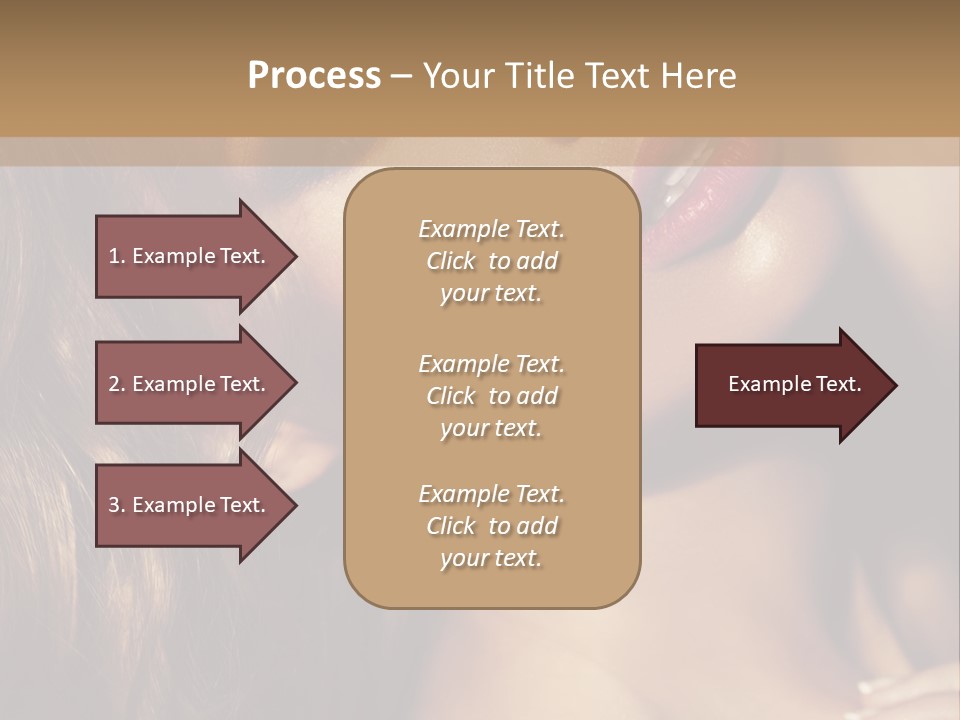 Process – Your Title Text Here

1. Example Text.

2. Example Text.

3. Example Text.

Example Text. Click to add your text.

Example Text. Click to add your text.

Example Text. Click to add your text.

Example Text.